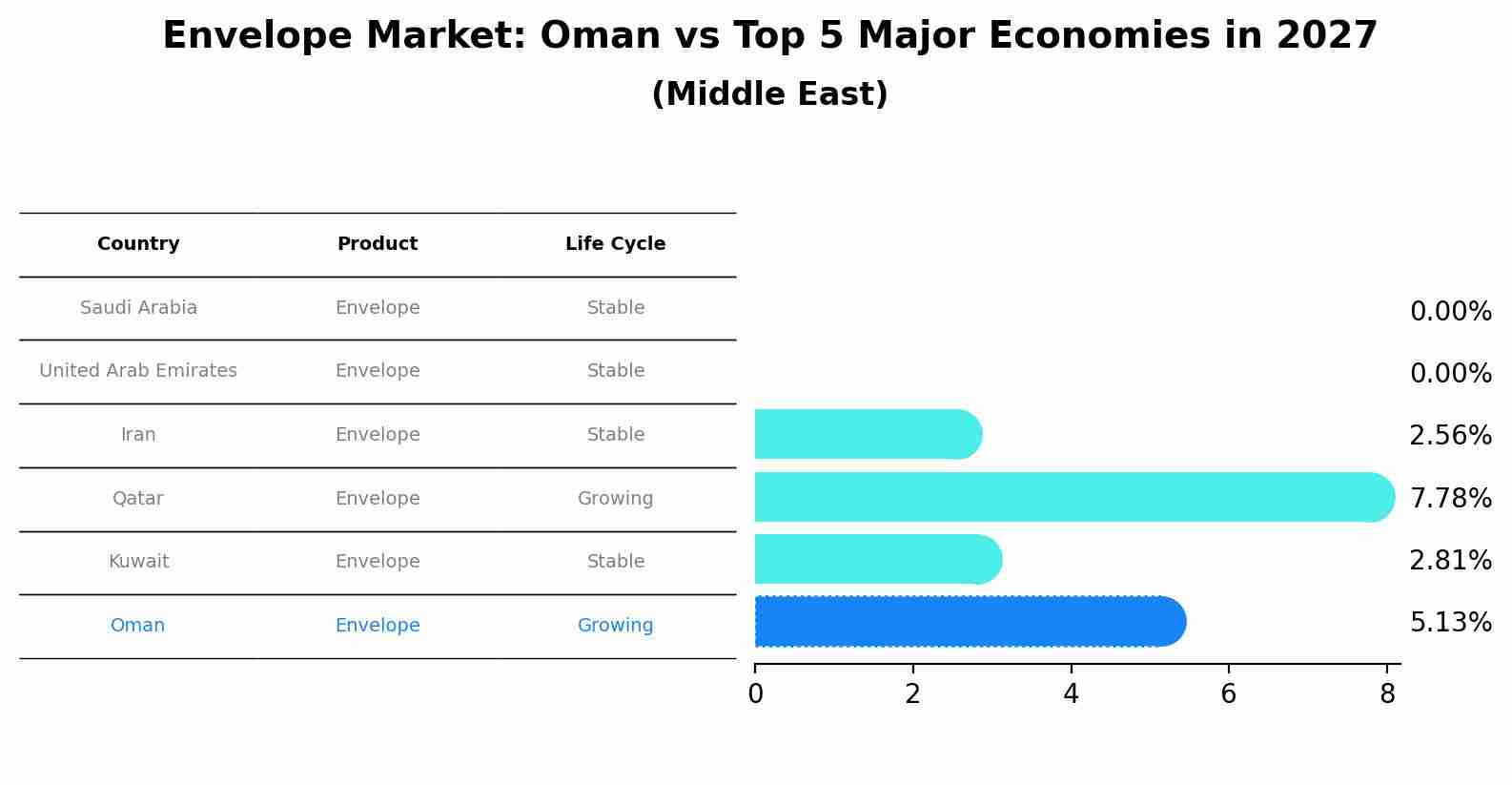 Envelope Market: Oman vs Top 5 Major Economies in 2027
(Middle East)

| Country | Product | Life Cycle |
|---|---|---|
| Saudi Arabia | Envelope | Stable |
| United Arab Emirates | Envelope | Stable |
| Iran | Envelope | Stable |
| Qatar | Envelope | Growing |
| Kuwait | Envelope | Stable |
| Oman | Envelope | Growing |

0.00%
0.00%
2.56%
7.78%
2.81%
5.13%

0 2 4 6 8